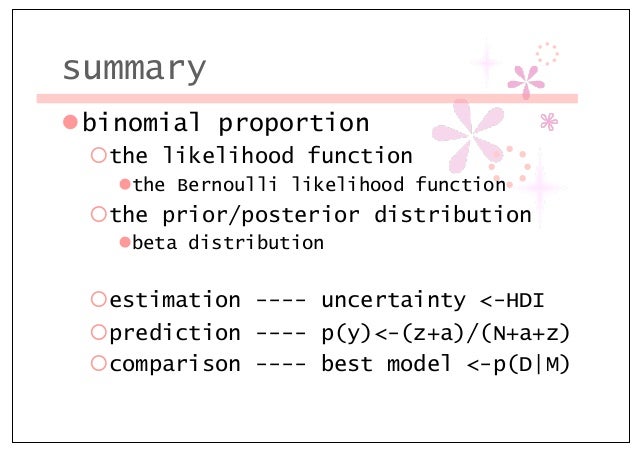 summary

binomial proportion

the likelihood function

the Bernoulli likelihood function

the prior/posterior distribution

beta distribution

estimation ---- uncertainty <-HDI

prediction ---- p(y)<-(z+a)/(N+a+z)

comparison ---- best model <-p(D|M)